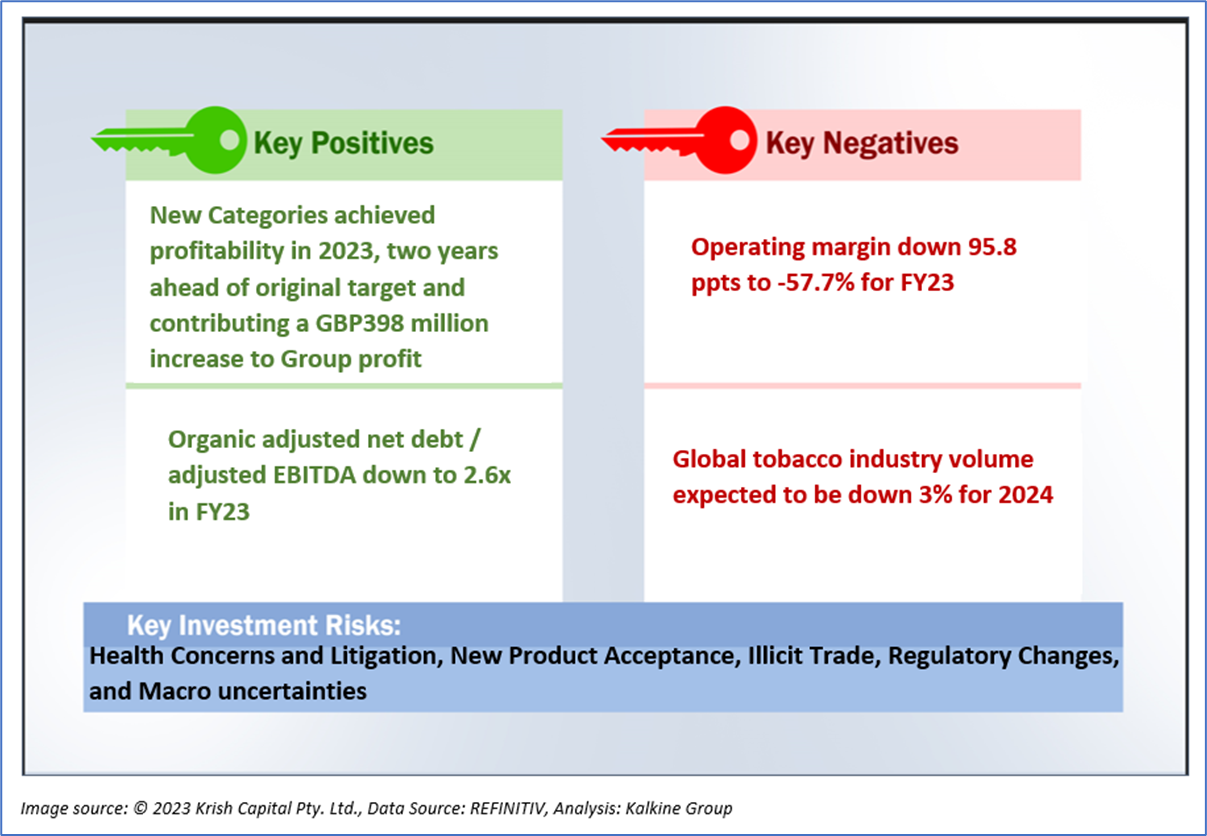 Key Positives

New Categories achieved profitability in 2023, two years ahead of original target and contributing a GBP398 million increase to Group profit

Organic adjusted net debt / adjusted EBITDA down to 2.6x in FY23

Key Negatives

Operating margin down 95.8 ppts to -57.7% for FY23

Global tobacco industry volume expected to be down 3% for 2024

Key Investment Risks:
Health Concerns and Litigation, New Product Acceptance, Illicit Trade, Regulatory Changes, and Macro uncertainties

Image source: © 2023 Krish Capital Pty. Ltd., Data Source: REFINITIV, Analysis: Kalkine Group